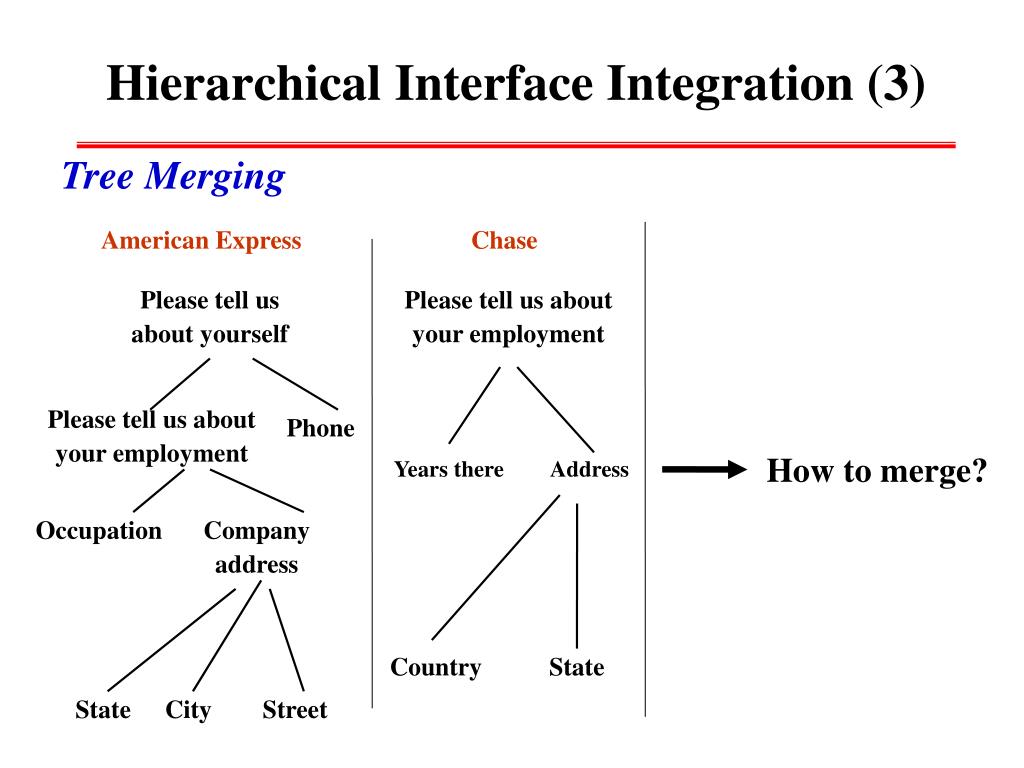 Hierarchical Interface Integration (3)

Tree Merging

American Express

Please tell us about yourself

Please tell us about your employment

Phone

Occupation

Company address

State

City

Street

Chase

Please tell us about your employment

Years there

Address

Country

State

How to merge?